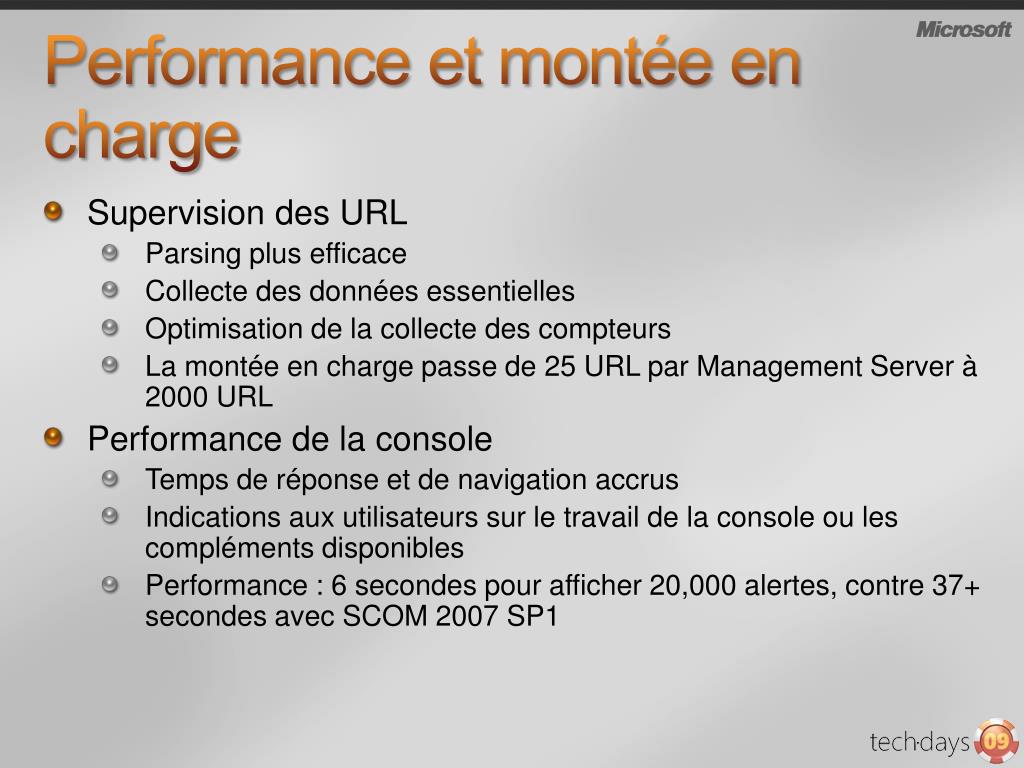 Microsoft

Performance et montée en charge

Supervision des URL

Parsing plus efficace

Collecte des données essentielles

Optimisation de la collecte des compteurs

La montée en charge passe de 25 URL par Management Server à 2000 URL

Performance de la console

Temps de réponse et de navigation accrus

Indications aux utilisateurs sur le travail de la console ou les compléments disponibles

Performance : 6 secondes pour afficher 20,000 alertes, contre 37+ secondes avec SCOM 2007 SP1

tech·days 09